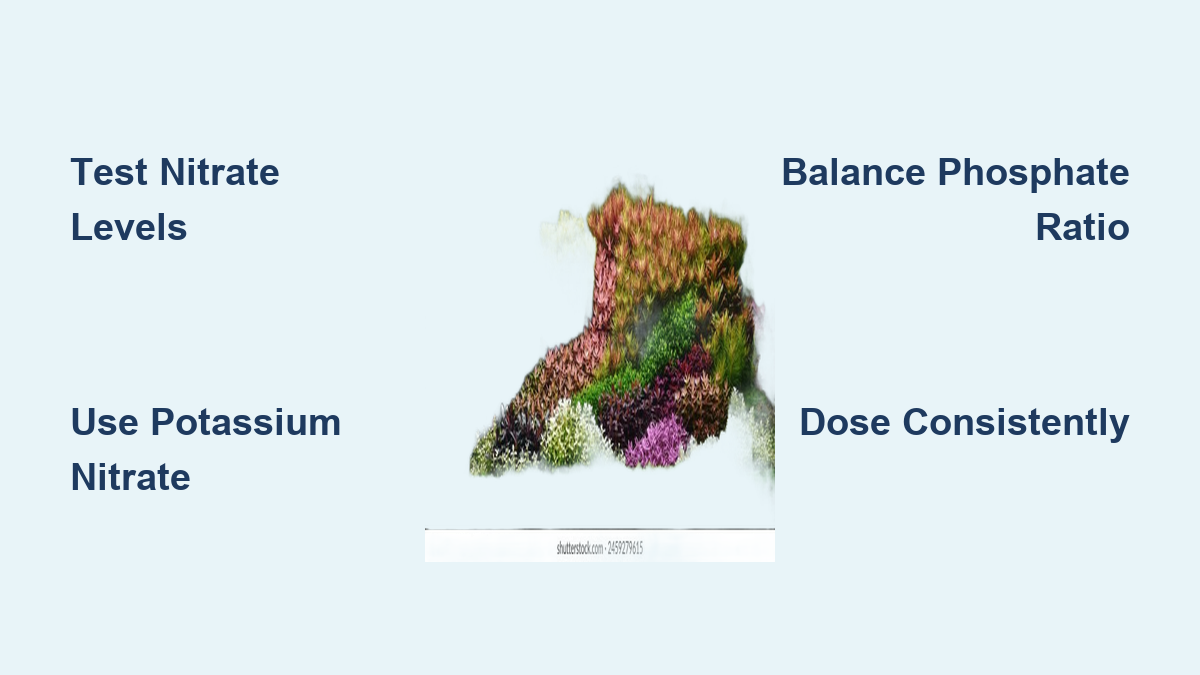 Test Nitrate Levels

Balance Phosphate Ratio

Use Potassium Nitrate

Dose Consistently

shutterstock.com · 2459279615